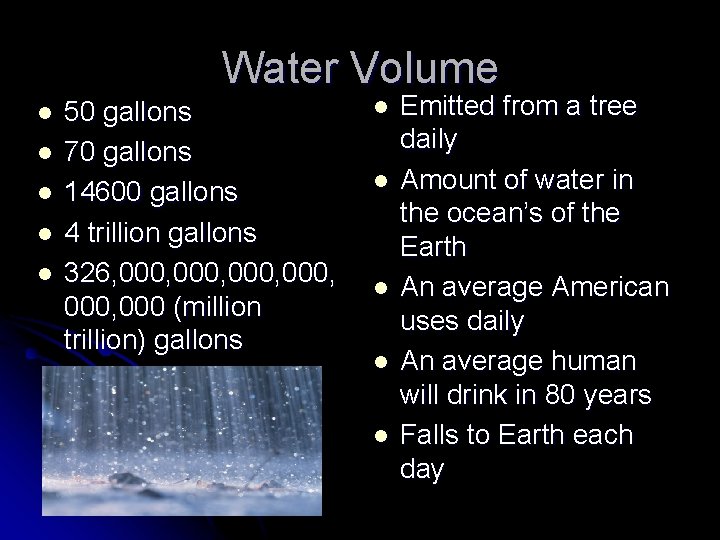 Water Volume

- 50 gallons
- 70 gallons
- 14600 gallons
- 4 trillion gallons
- 326,000,000,000,000,000,000 (million trillion) gallons

- Emitted from a tree daily
- Amount of water in the ocean's of the Earth
- An average American uses daily
- An average human will drink in 80 years
- Falls to Earth each day